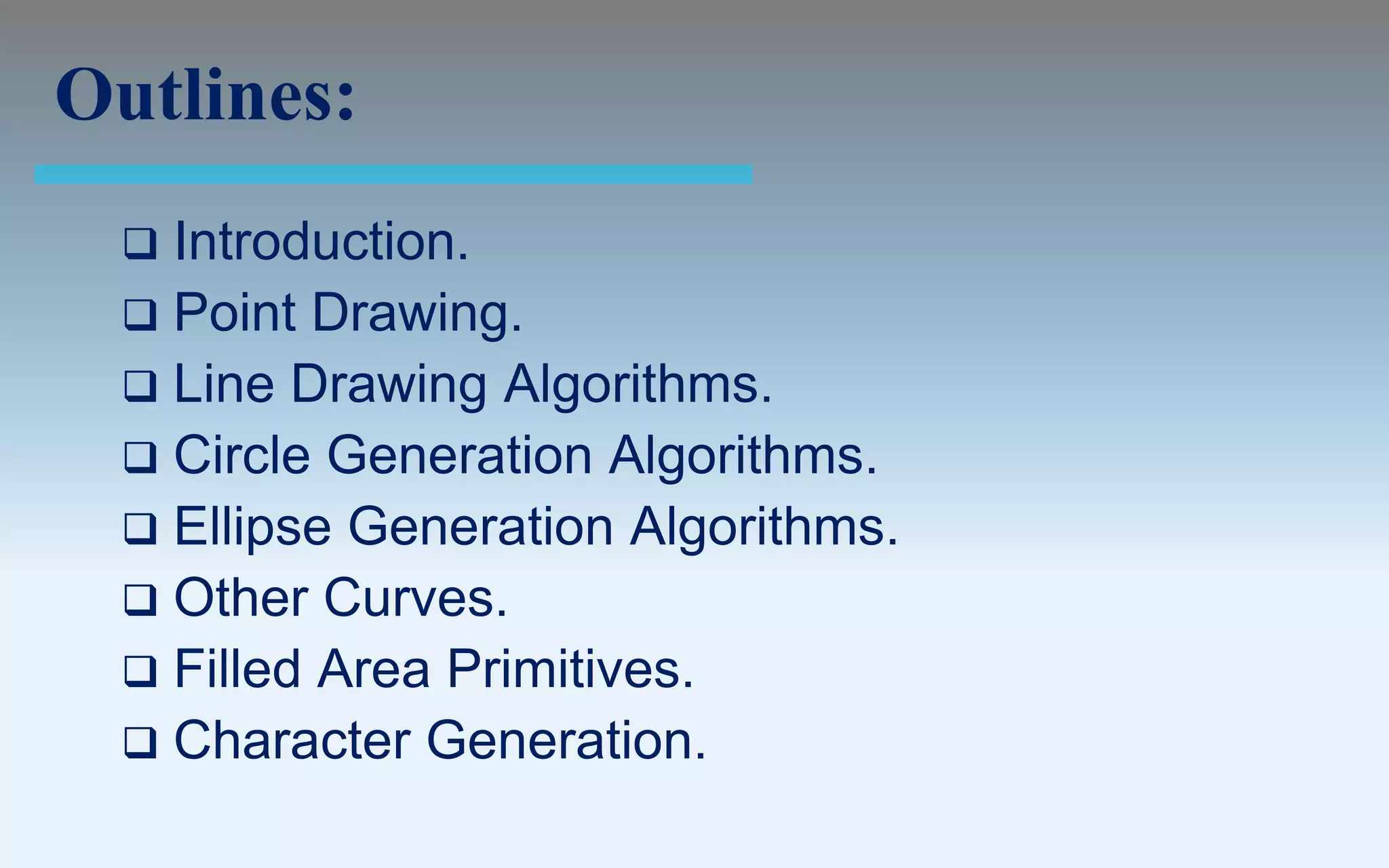 Outlines:

❑ Introduction.
❑ Point Drawing.
❑ Line Drawing Algorithms.
❑ Circle Generation Algorithms.
❑ Ellipse Generation Algorithms.
❑ Other Curves.
❑ Filled Area Primitives.
❑ Character Generation.